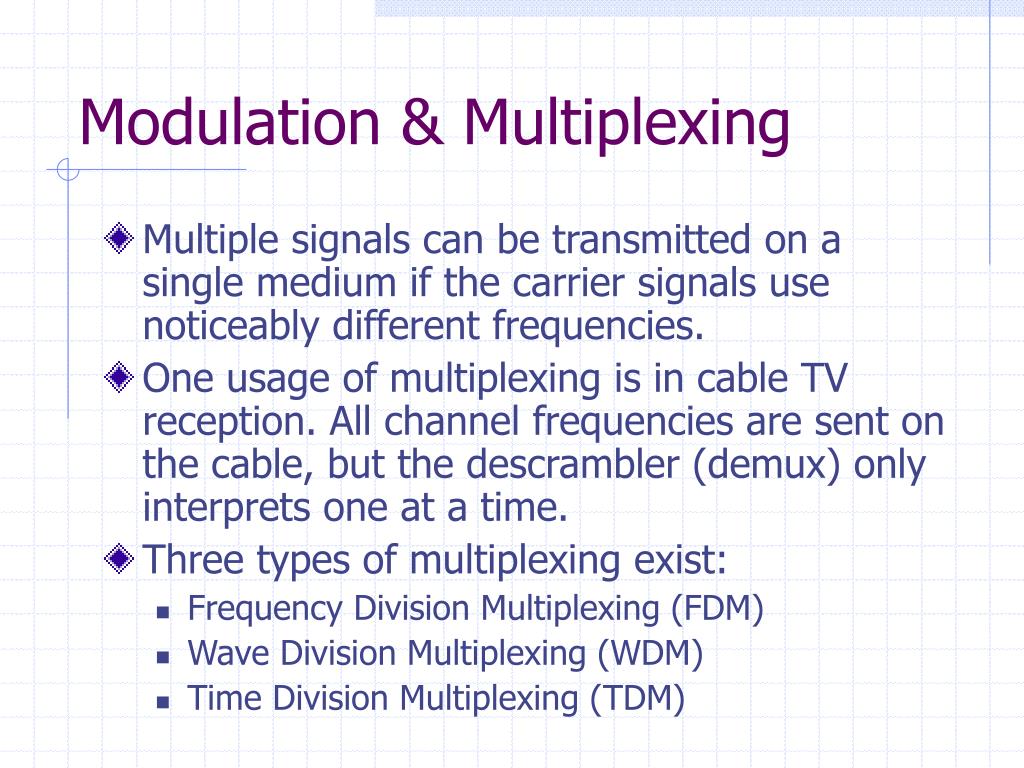 Modulation & Multiplexing

Multiple signals can be transmitted on a single medium if the carrier signals use noticeably different frequencies.

One usage of multiplexing is in cable TV reception. All channel frequencies are sent on the cable, but the descrambler (demux) only interprets one at a time.

Three types of multiplexing exist:

Frequency Division Multiplexing (FDM)

Wave Division Multiplexing (WDM)

Time Division Multiplexing (TDM)